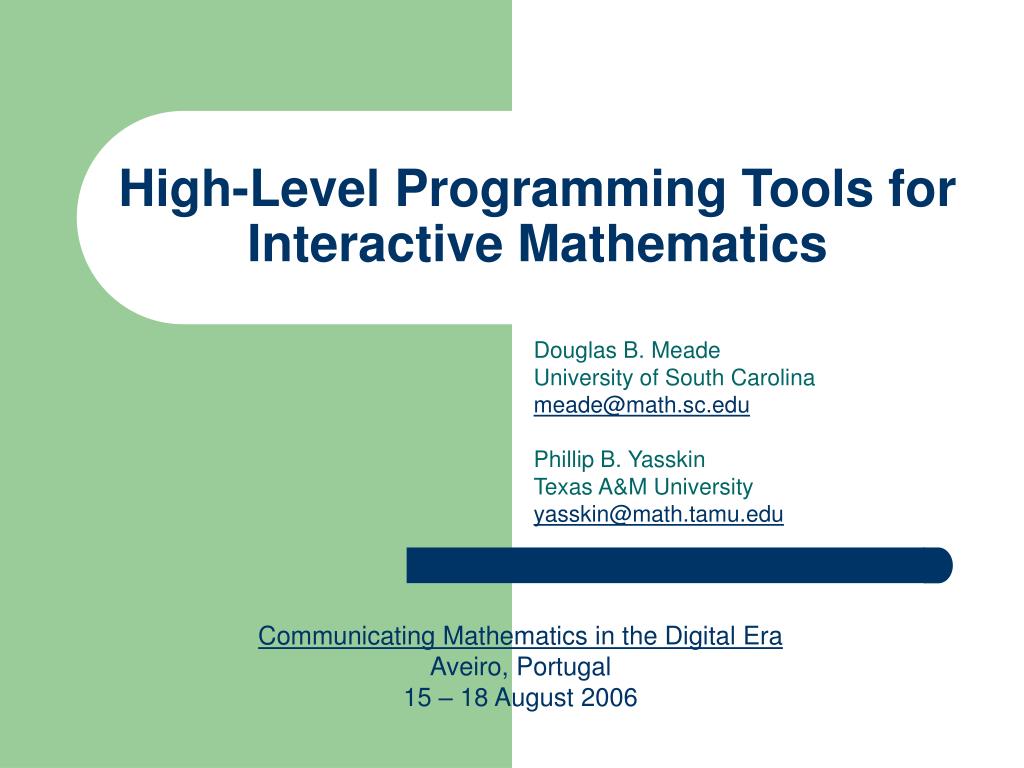 High-Level Programming Tools for Interactive Mathematics

Douglas B. Meade
University of South Carolina
meade@math.sc.edu

Phillip B. Yasskin
Texas A&M University
yasskin@math.tamu.edu

Communicating Mathematics in the Digital Era
Aveiro, Portugal
15 – 18 August 2006